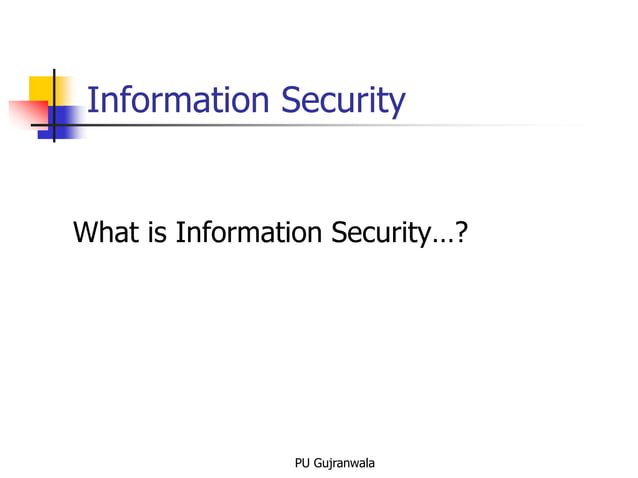 Information Security

What is Information Security…?

PU Gujranwala